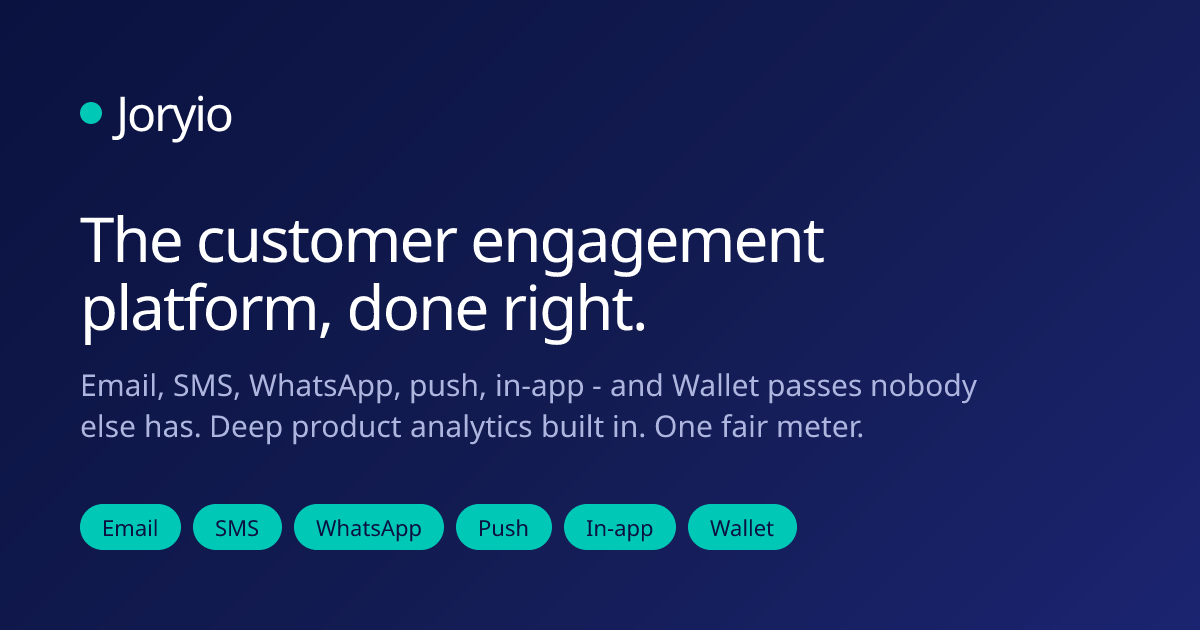 Joryio

The customer engagement platform, done right.

Email, SMS, WhatsApp, push, in-app - and Wallet passes nobody else has. Deep product analytics built in. One fair meter.

Email SMS WhatsApp Push In-app Wallet